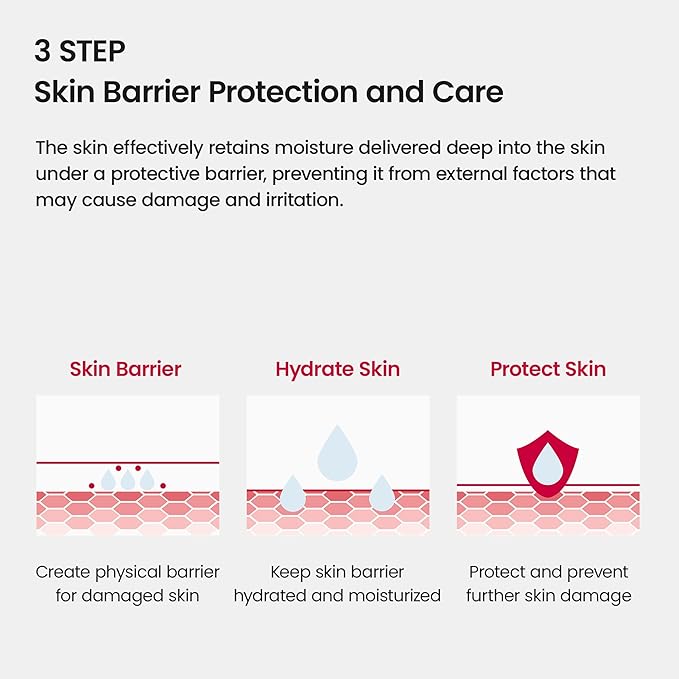 3 STEP
Skin Barrier Protection and Care

The skin effectively retains moisture delivered deep into the skin under a protective barrier, preventing it from external factors that may cause damage and irritation.

Skin Barrier

Create physical barrier for damaged skin

Hydrate Skin

Keep skin barrier hydrated and moisturized

Protect Skin

Protect and prevent further skin damage